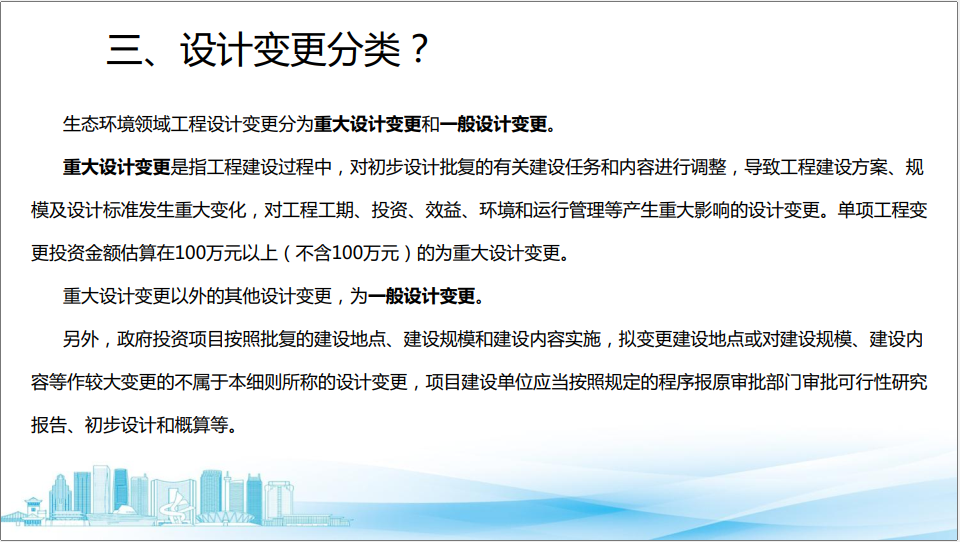 三、设计变更分类？

生态环境领域工程设计变更分为重大设计变更和一般设计变更。

重大设计变更是指工程建设过程中，对初步设计批复的有关建设任务和内容进行调整，导致工程建设方案、规模及设计标准发生重大变化，对工程工期、投资、效益、环境和运行管理等产生重大影响的设计变更。单项工程变更投资金额估算在100万元以上（不含100万元）的为重大设计变更。

重大设计变更以外的其他设计变更，为一般设计变更。

另外，政府投资项目按照批复的建设地点、建设规模和建设内容实施，拟变更建设地点或对建设规模、建设内容等作较大变更的不属于本细则所称的设计变更，项目建设单位应当按照规定的程序报原审批部门审批可行性研究报告、初步设计和概算等。